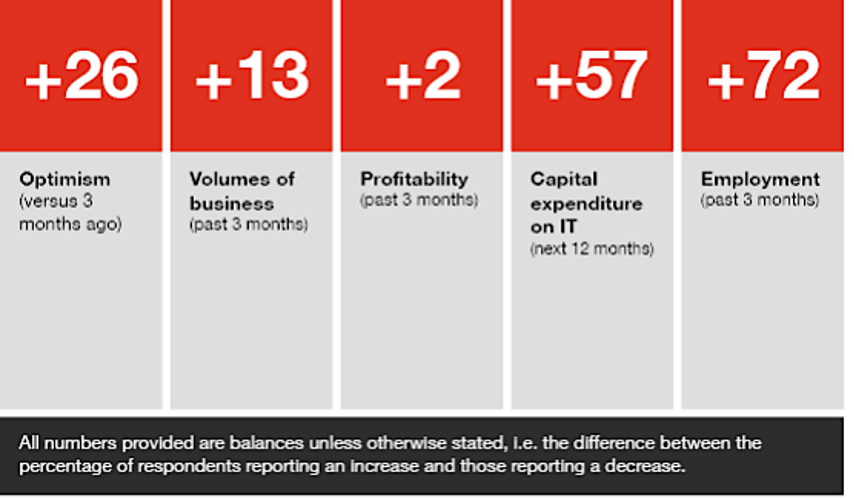 +26

Optimism
(versus 3 months ago)

+13

Volumes of business
(past 3 months)

+2

Profitability
(past 3 months)

+57

Capital expenditure on IT
(next 12 months)

+72

Employment
(past 3 months)

All numbers provided are balances unless otherwise stated, i.e. the difference between the percentage of respondents reporting an increase and those reporting a decrease.